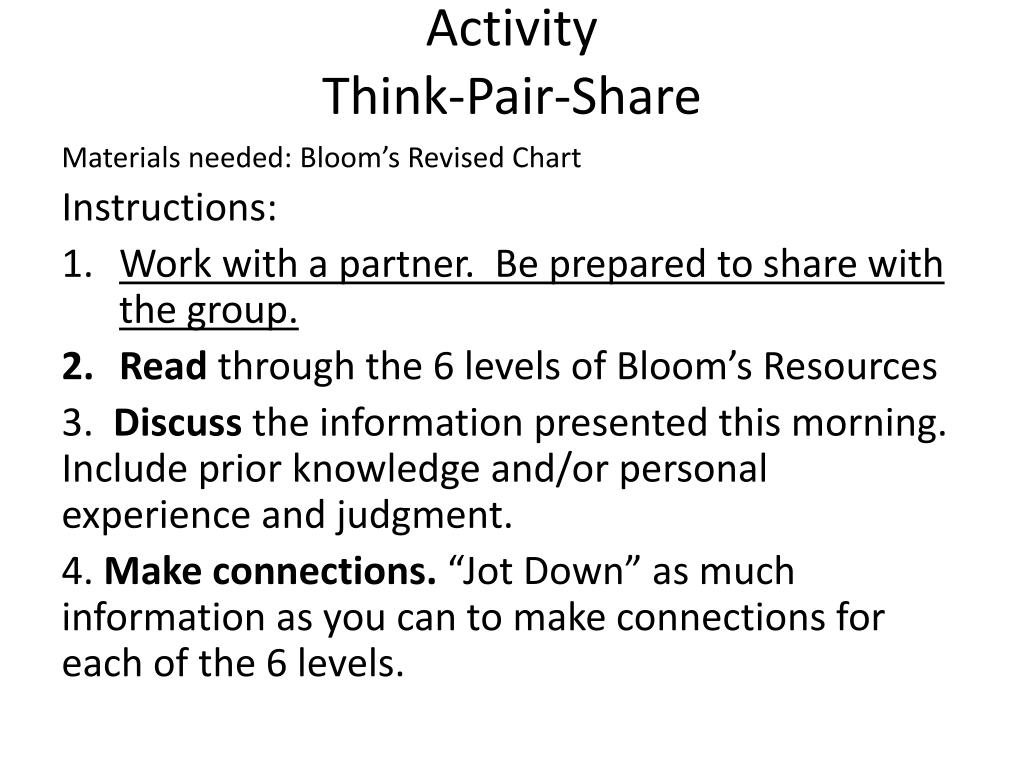 Activity
Think-Pair-Share

Materials needed: Bloom’s Revised Chart

Instructions:

1. Work with a partner. Be prepared to share with the group.

2. Read through the 6 levels of Bloom’s Resources

3. Discuss the information presented this morning. Include prior knowledge and/or personal experience and judgment.

4. Make connections. “Jot Down” as much information as you can to make connections for each of the 6 levels.